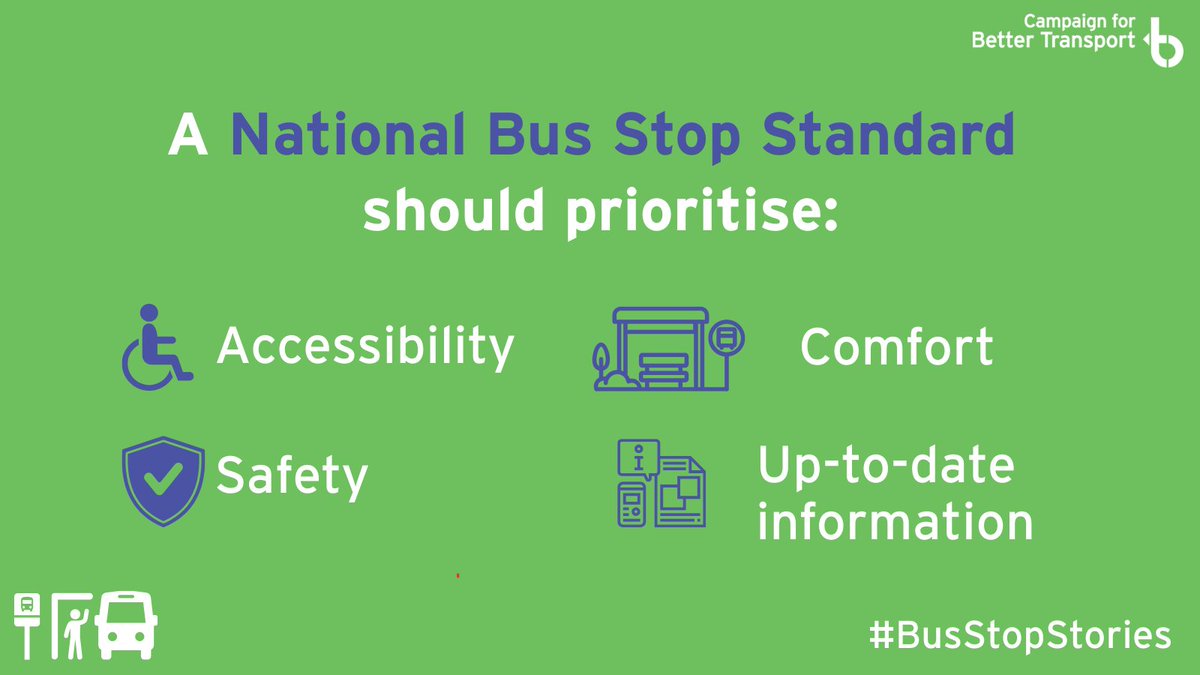 Campaign for Better Transport

A National Bus Stop Standard should prioritise:

Accessibility

Comfort

Safety

Up-to-date information

#BusStopStories